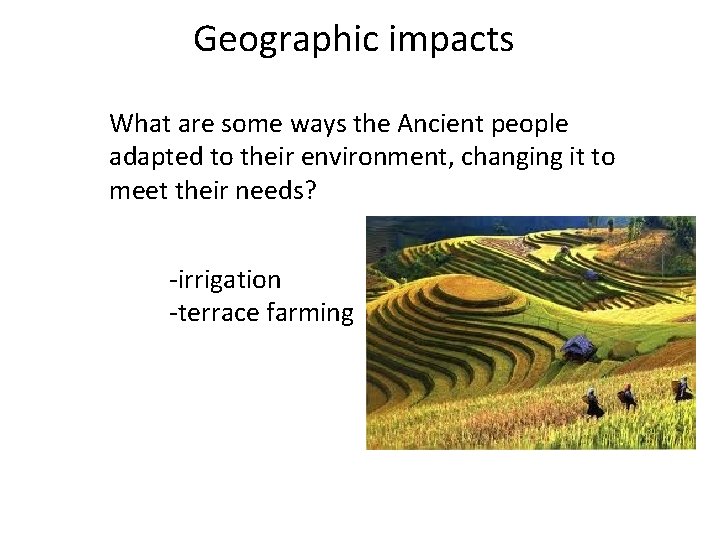 Geographic impacts

What are some ways the Ancient people adapted to their environment, changing it to meet their needs?

-irrigation
-terrace farming